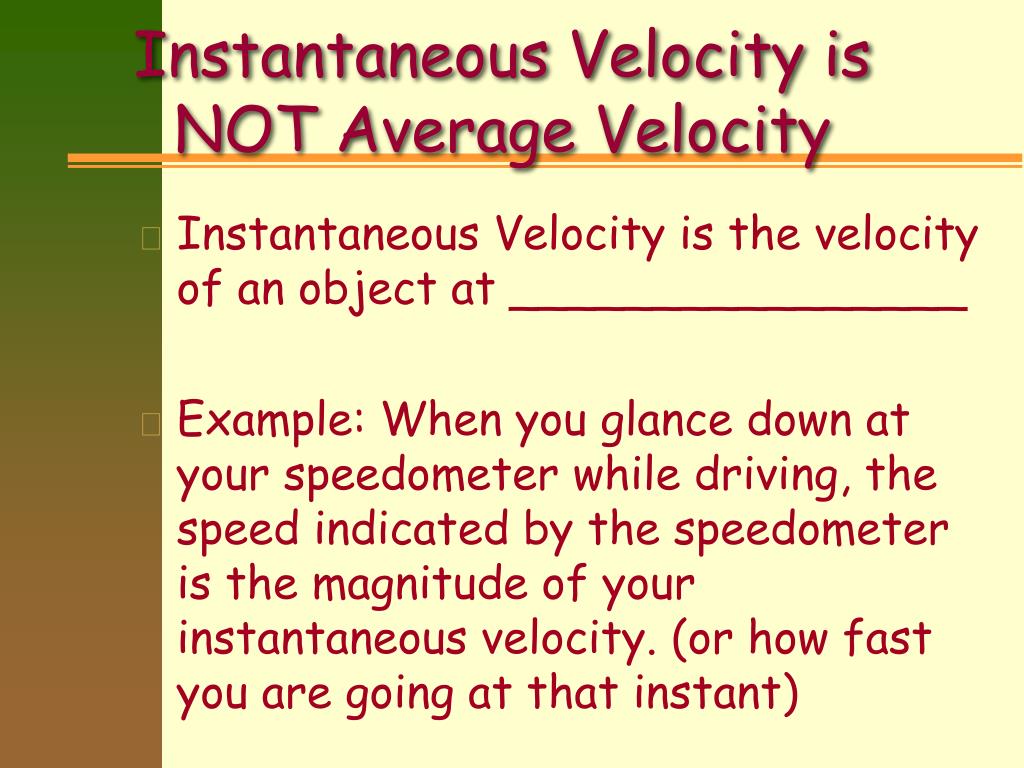 Instantaneous Velocity is NOT Average Velocity

Instantaneous Velocity is the velocity of an object at ________________

Example: When you glance down at your speedometer while driving, the speed indicated by the speedometer is the magnitude of your instantaneous velocity. (or how fast you are going at that instant)